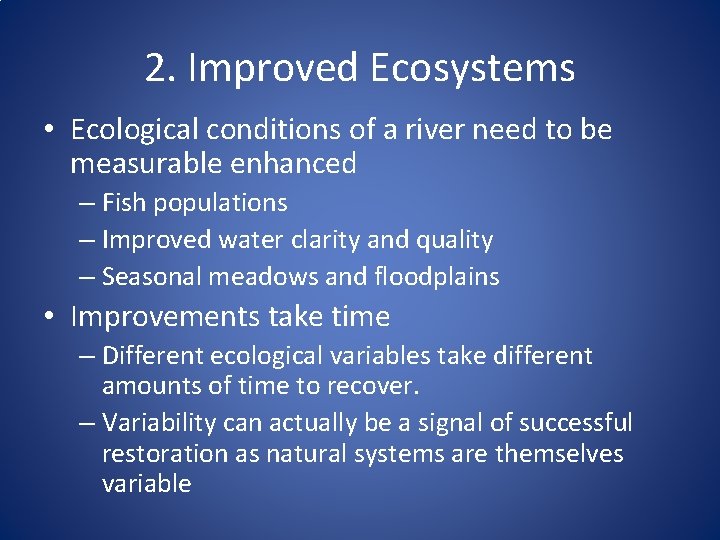 2. Improved Ecosystems

• Ecological conditions of a river need to be measurable enhanced

– Fish populations

– Improved water clarity and quality

– Seasonal meadows and floodplains

• Improvements take time

– Different ecological variables take different amounts of time to recover.

– Variability can actually be a signal of successful restoration as natural systems are themselves variable